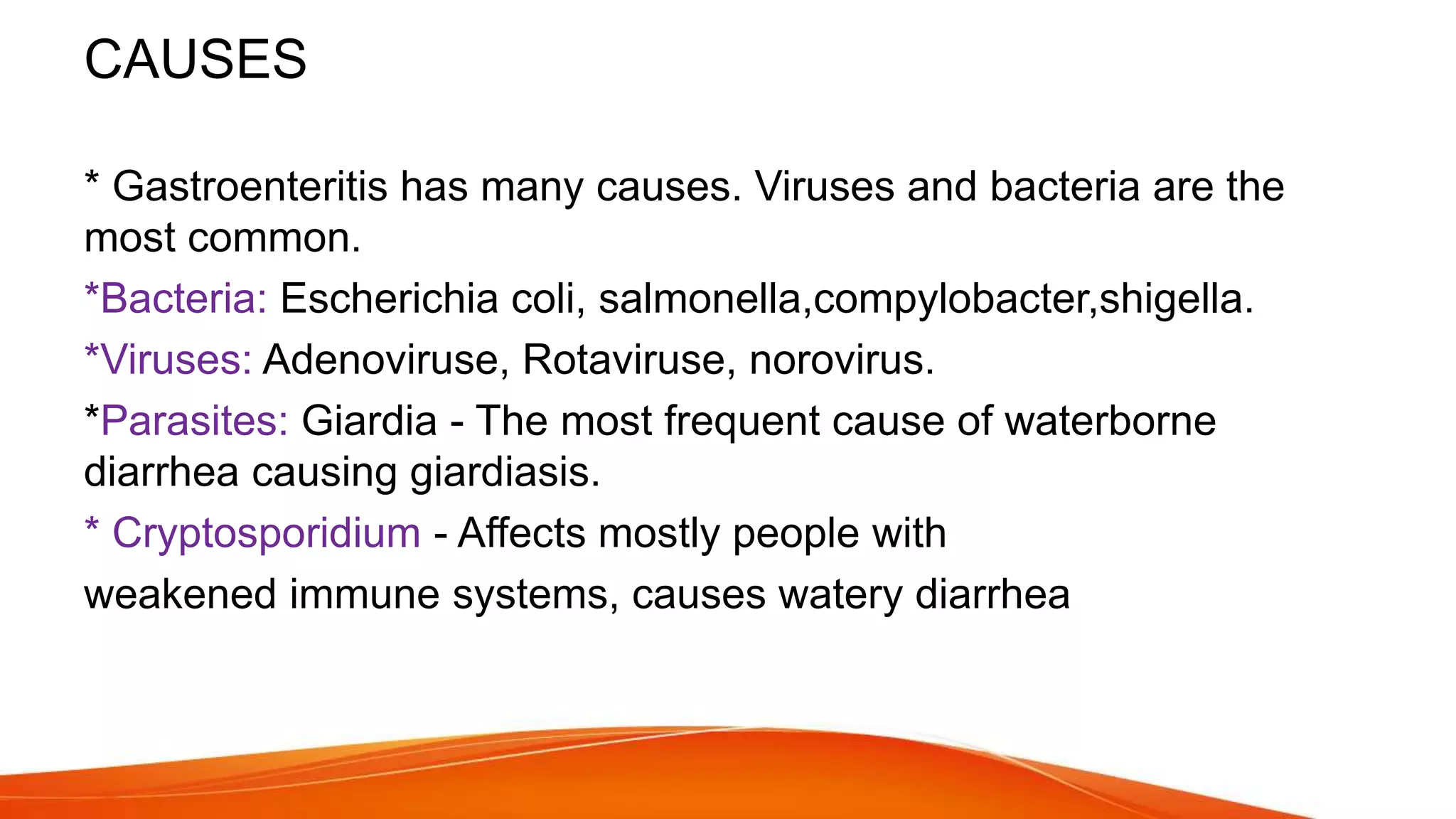 CAUSES

* Gastroenteritis has many causes. Viruses and bacteria are the most common.

*Bacteria: Escherichia coli, salmonella,compylobacter,shigella.

*Viruses: Adenoviruse, Rotaviruse, norovirus.

*Parasites: Giardia - The most frequent cause of waterborne diarrhea causing giardiasis.

* Cryptosporidium - Affects mostly people with

weakened immune systems, causes watery diarrhea